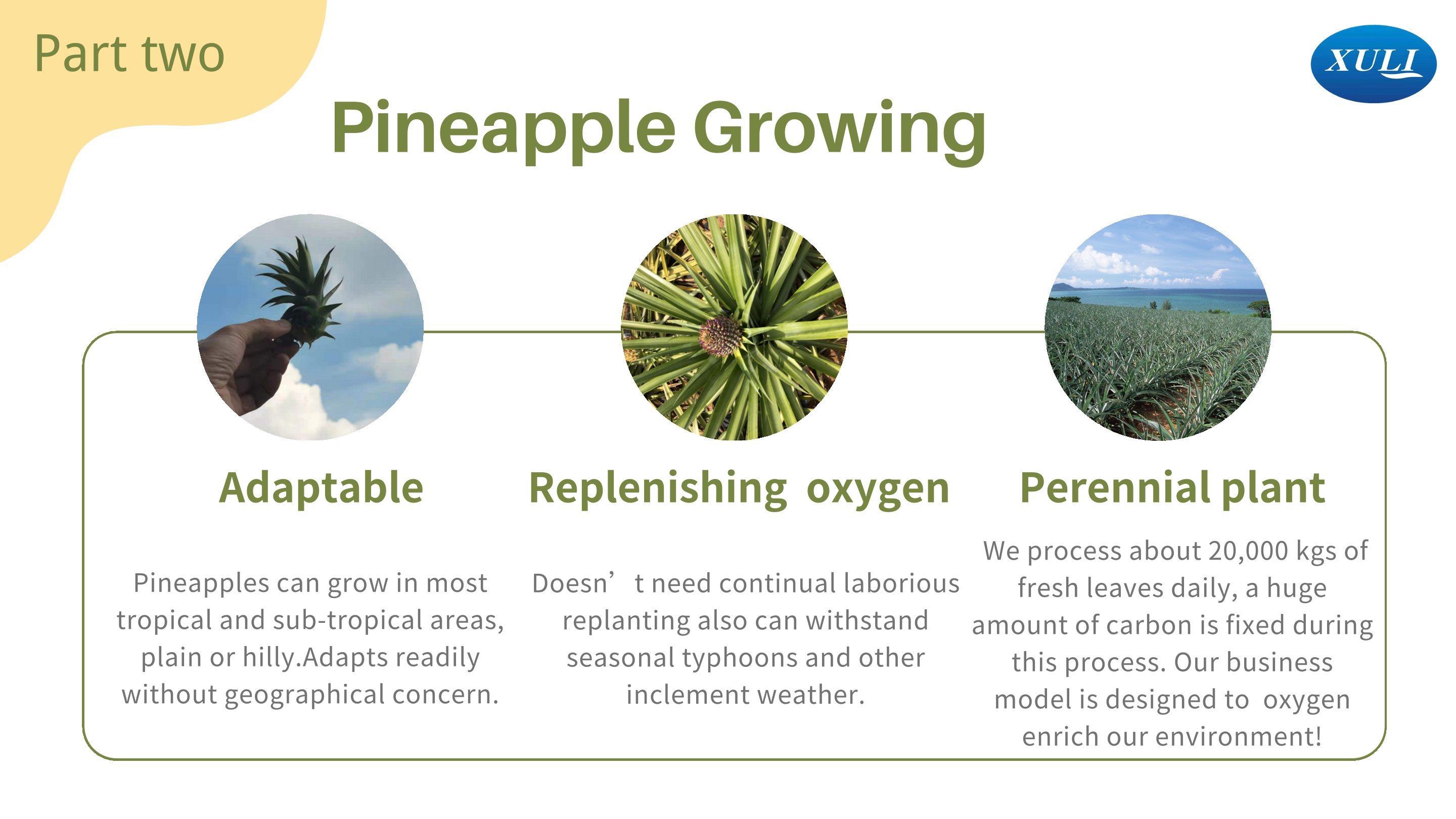 Part two

XULI

Pineapple Growing

Adaptable

Pineapples can grow in most tropical and sub-tropical areas, plain or hilly.Adapts readily without geographical concern.

Replenishing oxygen

Doesn’t need continual laborious replanting also can withstand seasonal typhoons and other inclement weather.

Perennial plant

We process about 20,000 kgs of fresh leaves daily, a huge amount of carbon is fixed during this process. Our business model is designed to oxygen enrich our environment!